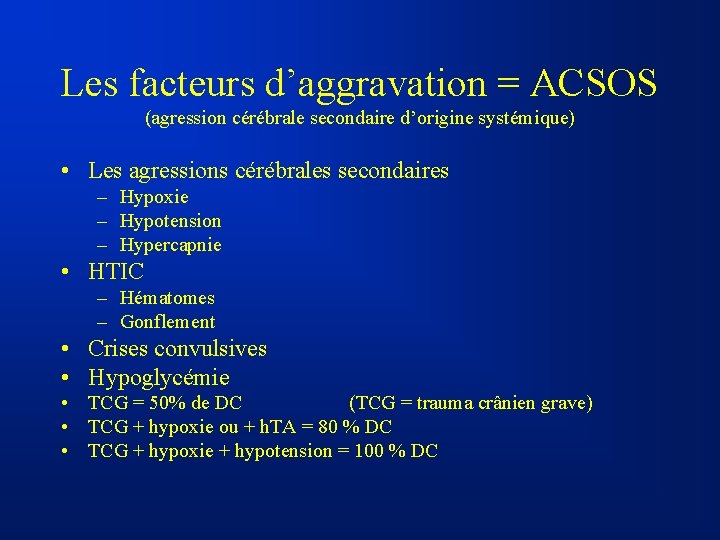 Les facteurs d’aggravation = ACSOS
(agression cérébrale secondaire d’origine systémique)

• Les agressions cérébrales secondaires
– Hypoxie
– Hypotension
– Hypercapnie
• HTIC
– Hématomes
– Gonflement
• Crises convulsives
• Hypoglycémie
• TCG = 50% de DC (TCG = trauma crânien grave)
• TCG + hypoxie ou + hTA = 80 % DC
• TCG + hypoxie + hypotension = 100 % DC